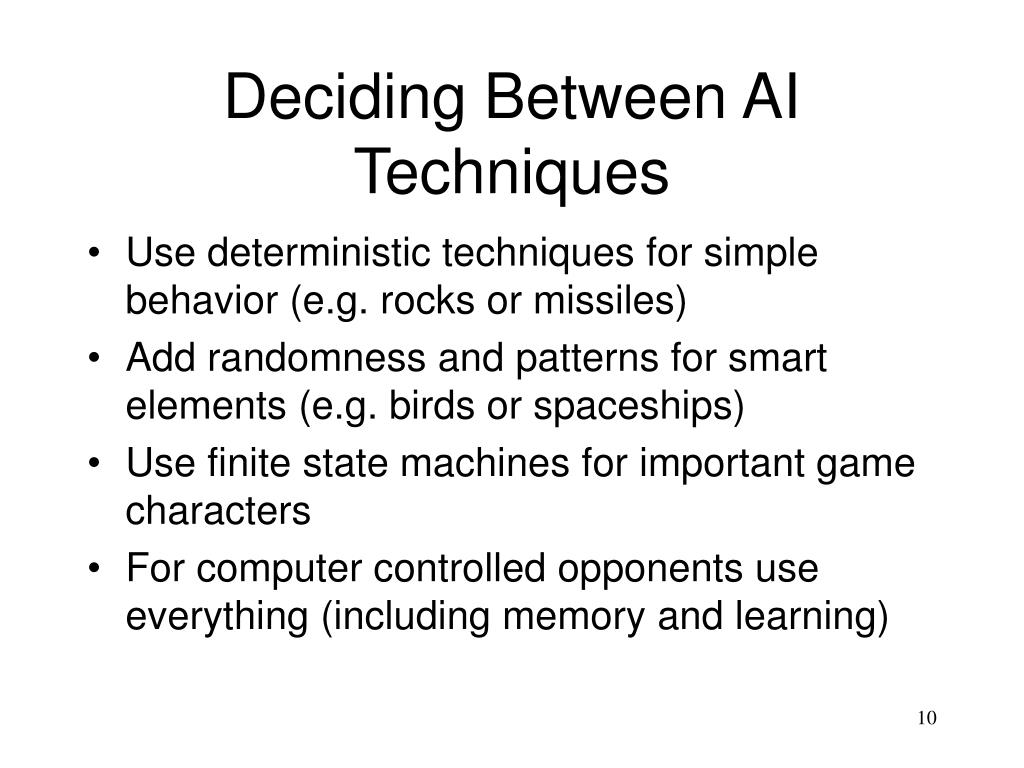 Deciding Between AI Techniques

• Use deterministic techniques for simple behavior (e.g. rocks or missiles)
• Add randomness and patterns for smart elements (e.g. birds or spaceships)
• Use finite state machines for important game characters
• For computer controlled opponents use everything (including memory and learning)

10